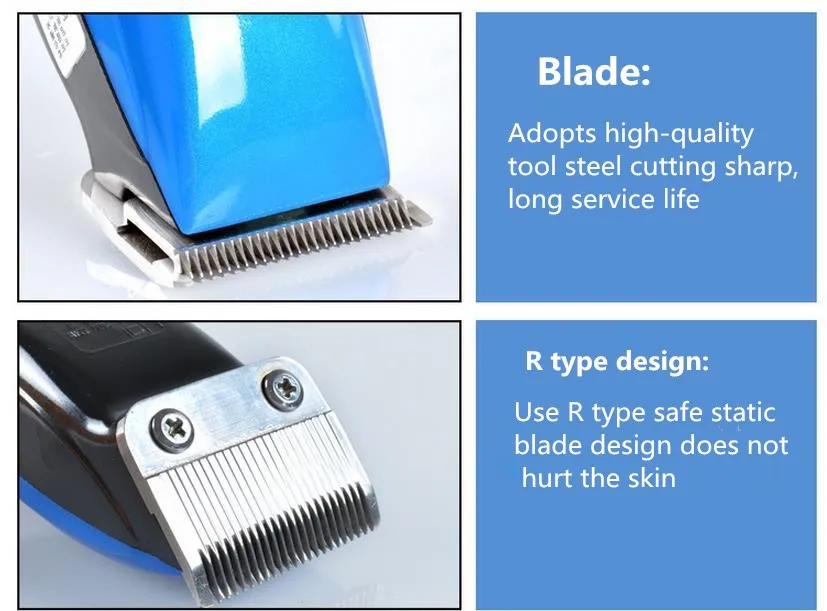 Blade:

Adopts high-quality tool steel cutting sharp, long service life

R type design:

Use R type safe static blade design does not hurt the skin